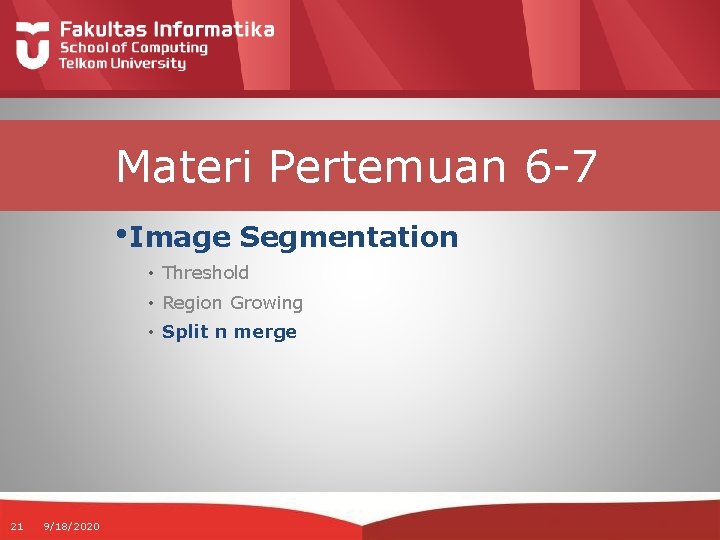 Fakultas Informatika
School of Computing
Telkom University

Materi Pertemuan 6-7

• Image Segmentation
• Threshold
• Region Growing
• Split n merge

21 9/18/2020